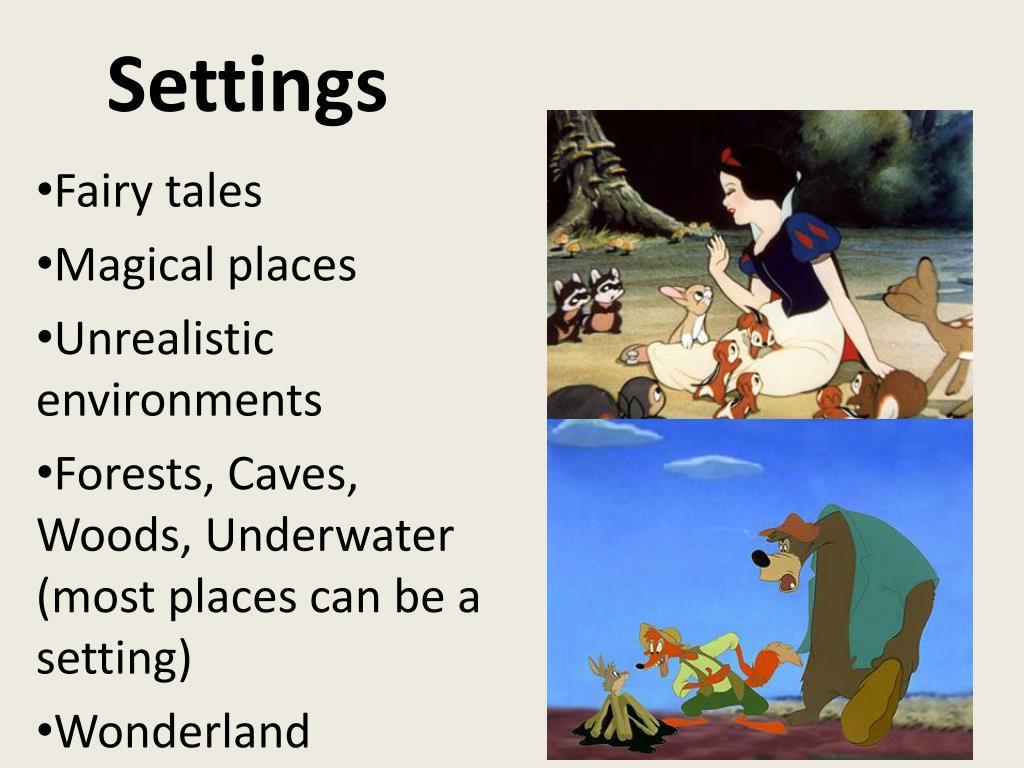 Settings

•Fairy tales

•Magical places

•Unrealistic environments

•Forests, Caves, Woods, Underwater (most places can be a setting)

•Wonderland